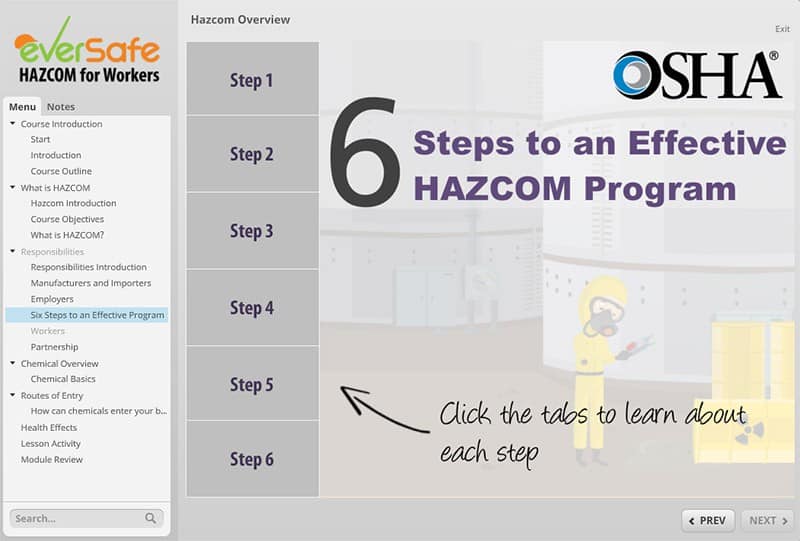 everSafe
HAZCOM for Workers

Menu Notes

Course Introduction
Start
Introduction
Course Outline
What is HAZCOM
Hazcom Introduction
Course Objectives
What is HAZCOM?
Responsibilities
Responsibilities Introduction
Manufacturers and Importers
Employers
Six Steps to an Effective Program
Workers
Partnership
Chemical Overview
Chemical Basics
Routes of Entry
How can chemicals enter your b...
Health Effects
Lesson Activity
Module Review

Search...

Hazcom Overview

Exit

Step 1
Step 2
Step 3
Step 4
Step 5
Step 6

OSHA®

6 Steps to an Effective HAZCOM Program

Click the tabs to learn about each step

PREV
NEXT